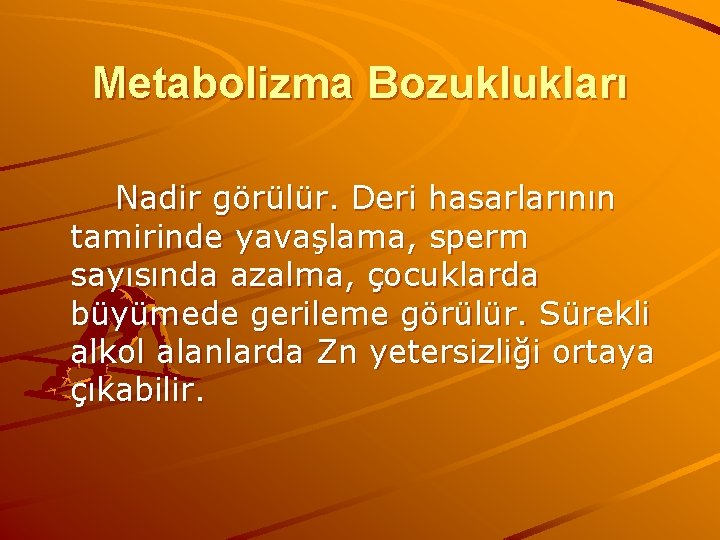 Metabolizma Bozuklukları

Nadir görülür. Deri hasarlarının tamirinde yavaşlama, sperm sayısında azalma, çocuklarda büyümede gerileme görülür. Sürekli alkol alanlarda Zn yetersizliği ortaya çıkabilir.